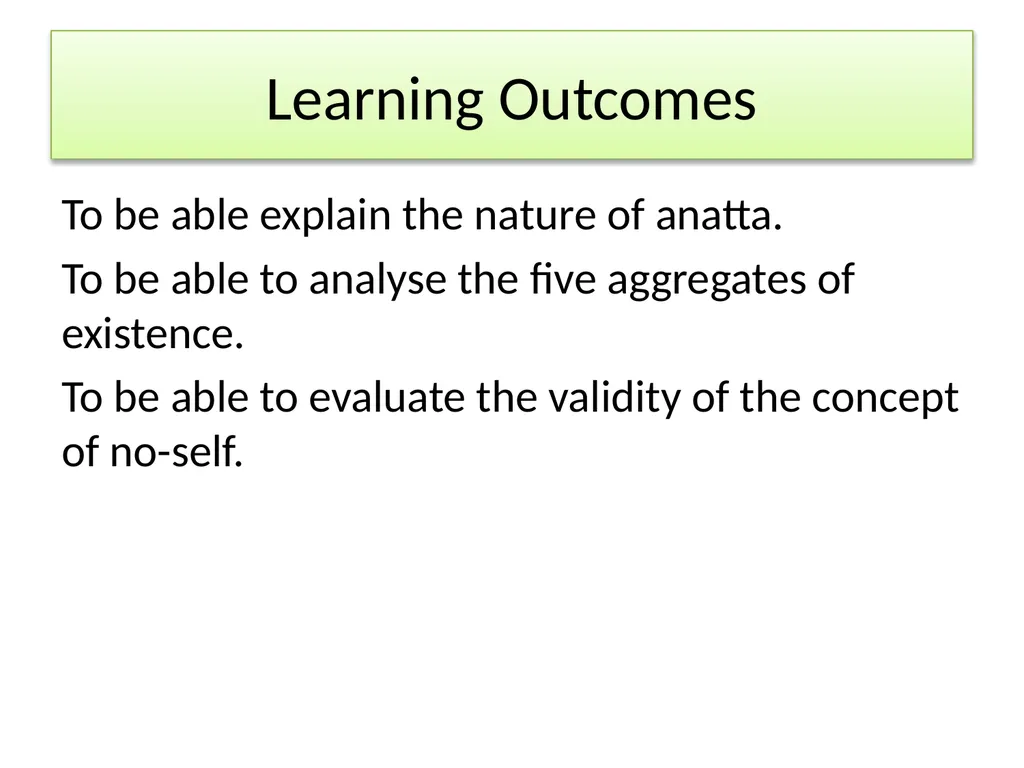 Learning Outcomes

To be able explain the nature of anatta.

To be able to analyse the five aggregates of existence.

To be able to evaluate the validity of the concept of no-self.